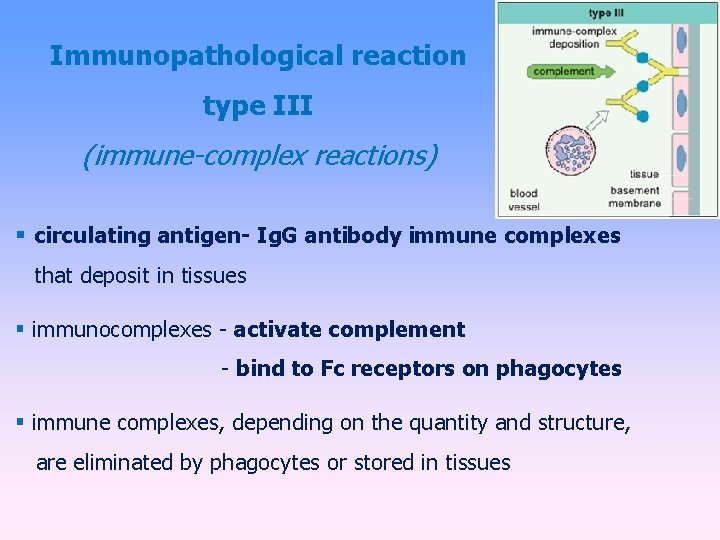 Immunopathological reaction

type III

(immune-complex reactions)

type III

immune-complex deposition

complement

tissue

blood vessel

basement membrane

▪ circulating antigen- IgG antibody immune complexes that deposit in tissues

▪ immunocomplexes - activate complement
- bind to Fc receptors on phagocytes

▪ immune complexes, depending on the quantity and structure, are eliminated by phagocytes or stored in tissues